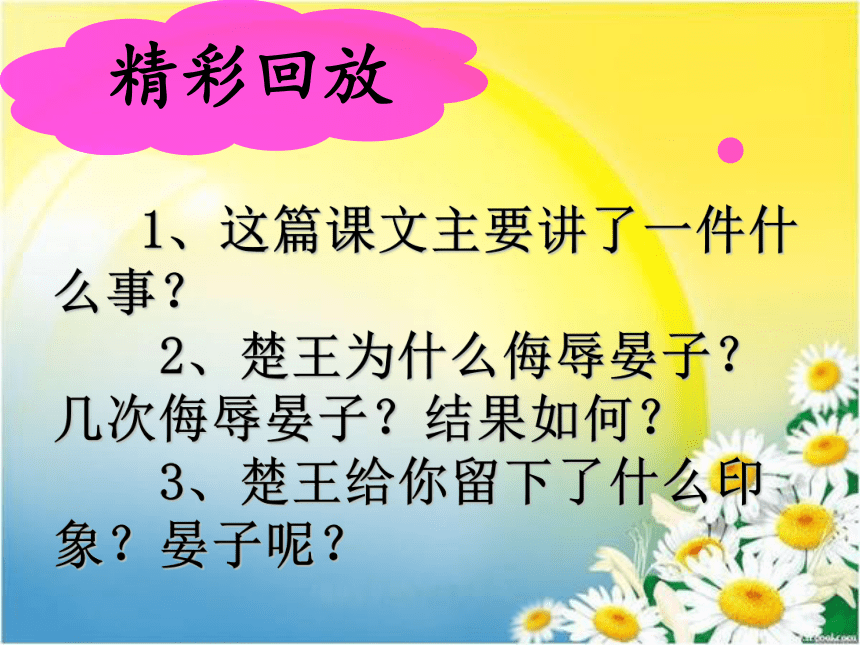 精彩回放

1、这篇课文主要讲了一件什么事？

2、楚王为什么侮辱晏子？几次侮辱晏子？结果如何？

3、楚王给你留下了什么印象？晏子呢？